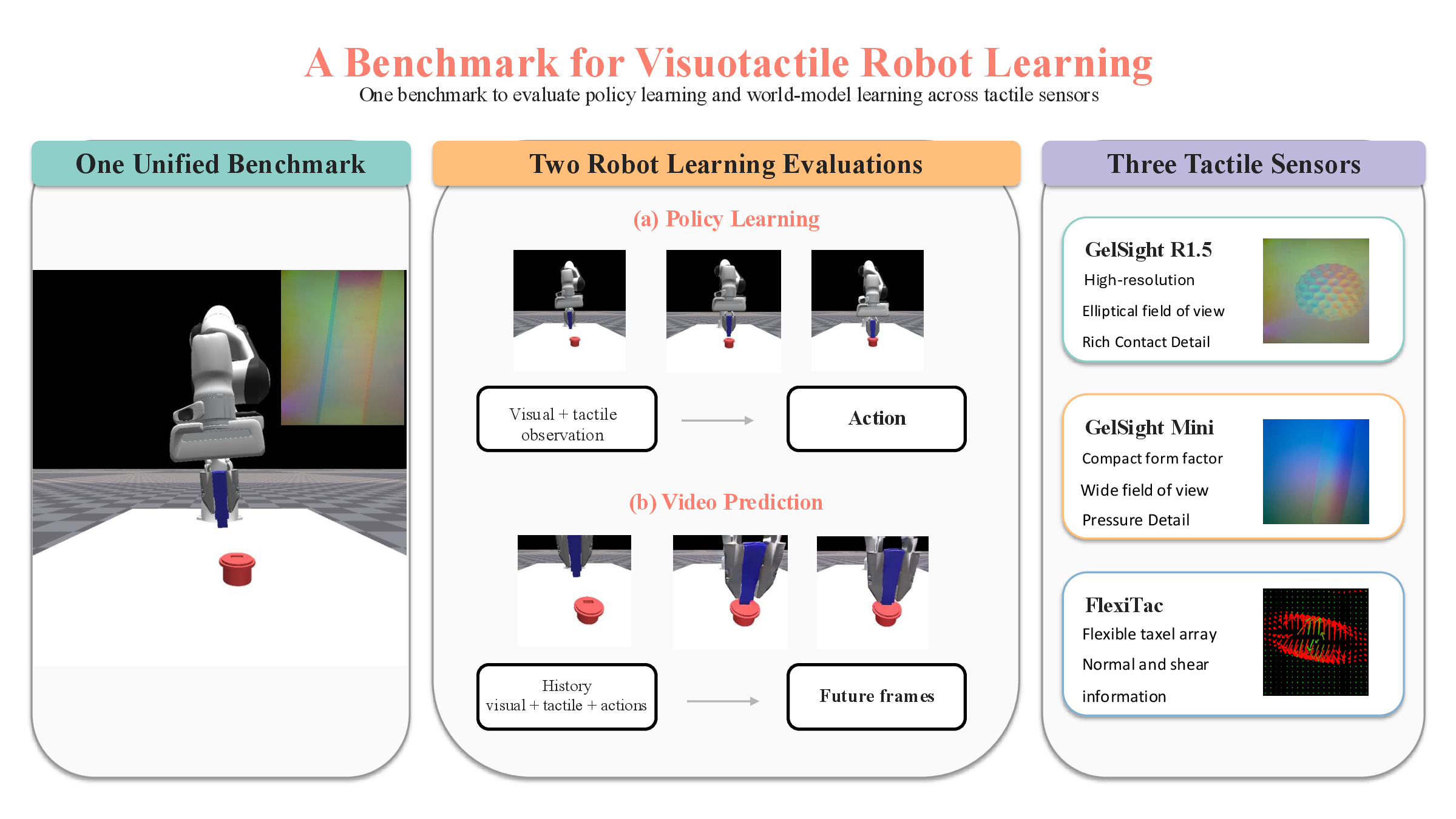 A Benchmark for Visuotactile Robot Learning

One benchmark to evaluate policy learning and world-model learning across tactile sensors

One Unified Benchmark

Two Robot Learning Evaluations

(a) Policy Learning

Visual + tactile observation

Action

(b) Video Prediction

History visual + tactile + actions

Future frames

Three Tactile Sensors

GelSight R1.5

High-resolution

Elliptical field of view

Rich Contact Detail

GelSight Mini

Compact form factor

Wide field of view

Pressure Detail

FlexiTac

Flexible taxel array

Normal and shear information